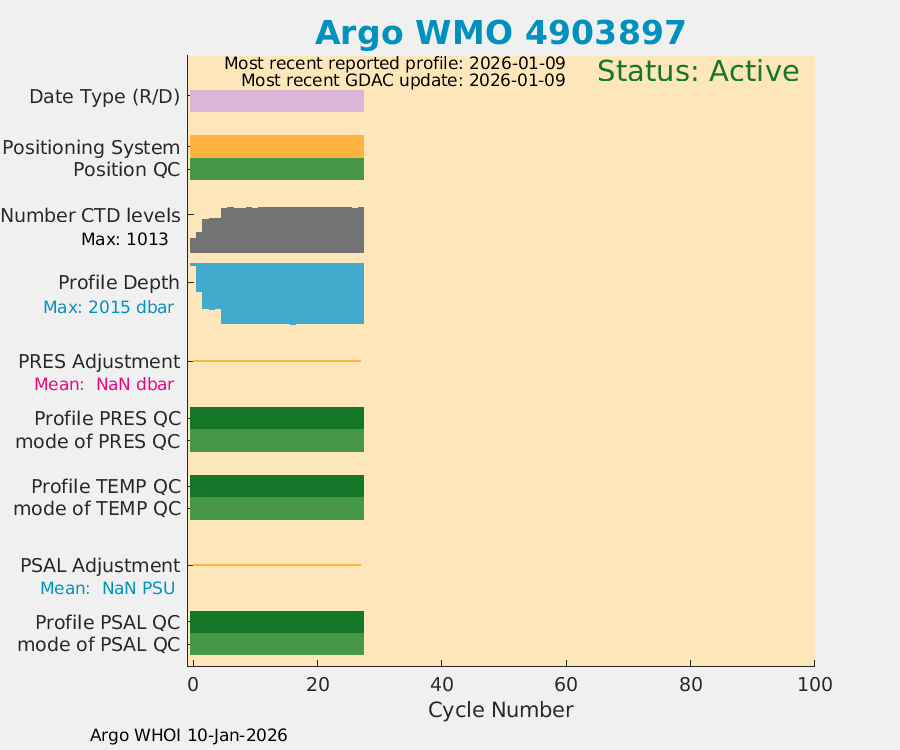 Argo WMO 4903897

Most recent reported profile: 2026-01-09
Most recent GDAC update: 2026-01-09

Status: Active

Date Type (R/D)

Positioning System
Position QC

Number CTD levels
Max: 1013

Profile Depth
Max: 2015 dbar

PRES Adjustment
Mean: NaN dbar

Profile PRES QC
mode of PRES QC

Profile TEMP QC
mode of TEMP QC

PSAL Adjustment
Mean: NaN PSU

Profile PSAL QC
mode of PSAL QC

0 20 40 60 80 100
Cycle Number

Argo WHOI 10-Jan-2026